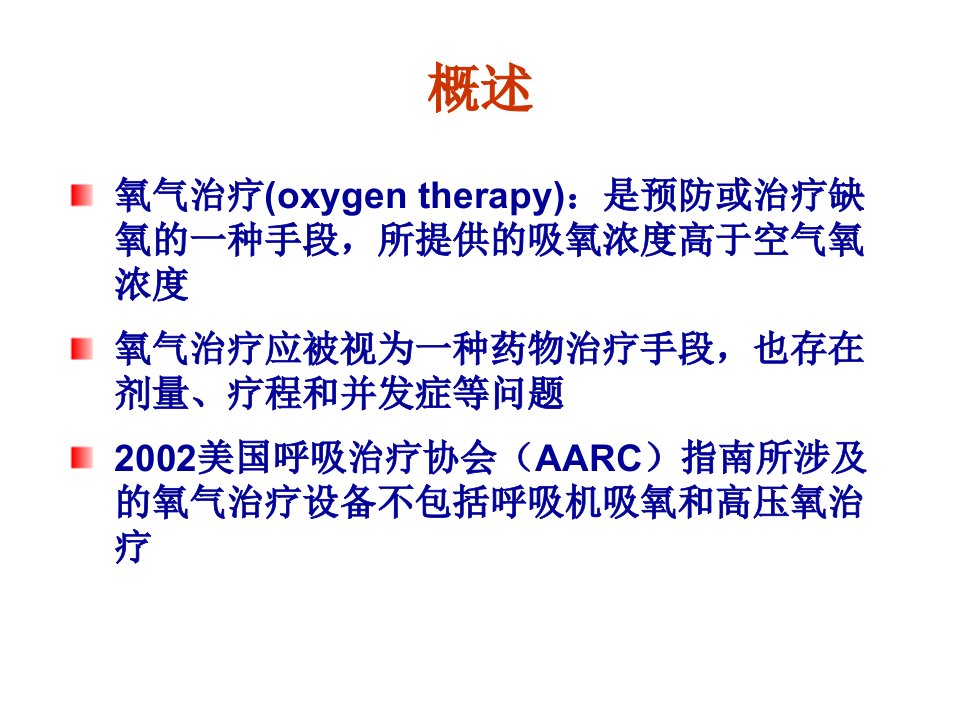 概述

氧气治疗(oxygen therapy)：是预防或治疗缺氧的一种手段，所提供的吸氧浓度高于空气氧浓度

氧气治疗应被视为一种药物治疗手段，也存在剂量、疗程和并发症等问题

2002美国呼吸治疗协会（AARC）指南所涉及的氧气治疗设备不包括呼吸机吸氧和高压氧治疗